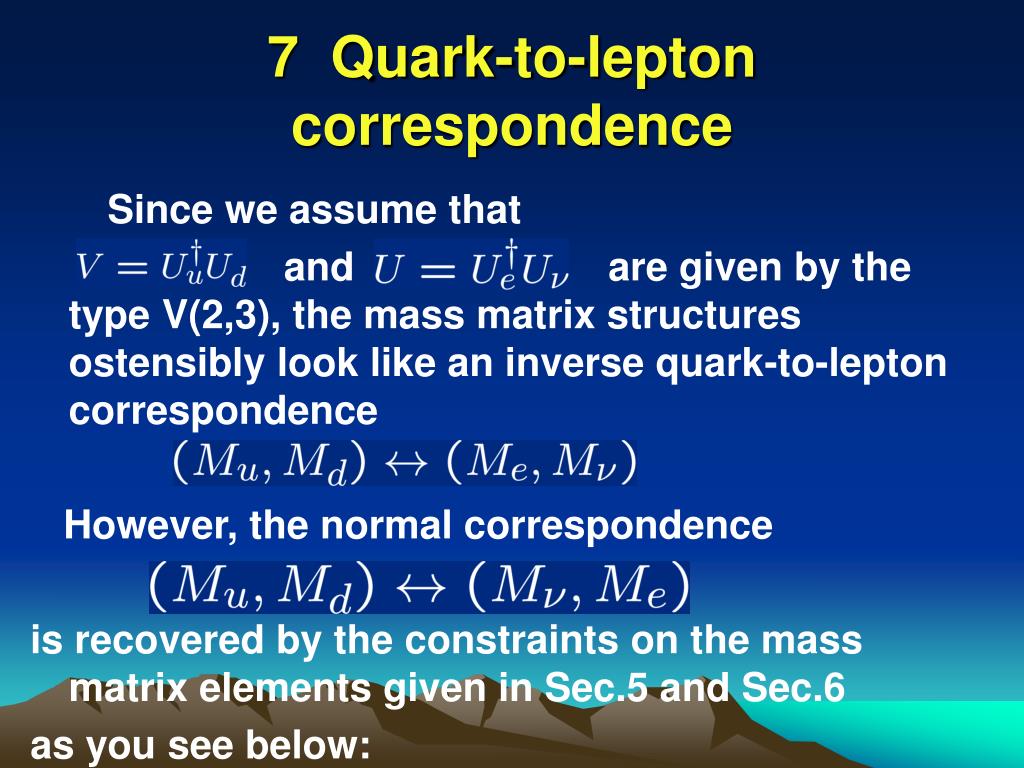 7 Quark-to-lepton correspondence

Since we assume that $V = U_u^\dagger U_d$ and $U = U_e^\dagger U_\nu$ are given by the type V(2,3), the mass matrix structures ostensibly look like an inverse quark-to-lepton correspondence

$(M_u, M_d) \leftrightarrow (M_e, M_\nu)$

However, the normal correspondence

$(M_u, M_d) \leftrightarrow (M_\nu, M_e)$

is recovered by the constraints on the mass matrix elements given in Sec.5 and Sec.6

as you see below: